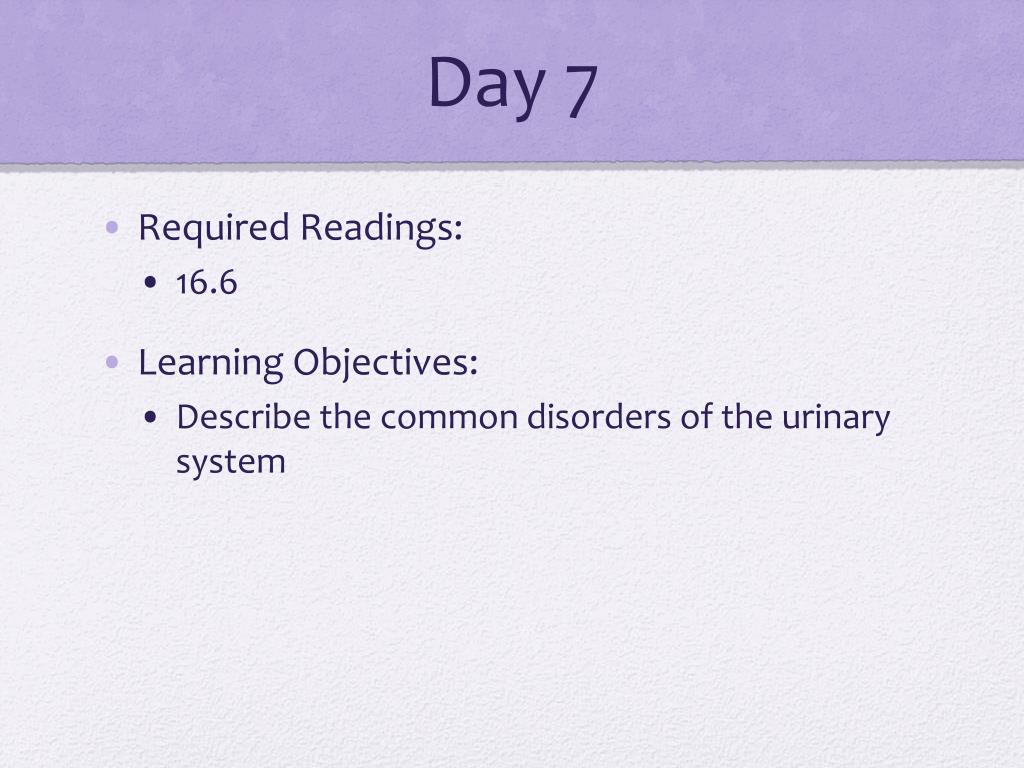 Day 7

• Required Readings:
  • 16.6

• Learning Objectives:
  • Describe the common disorders of the urinary system